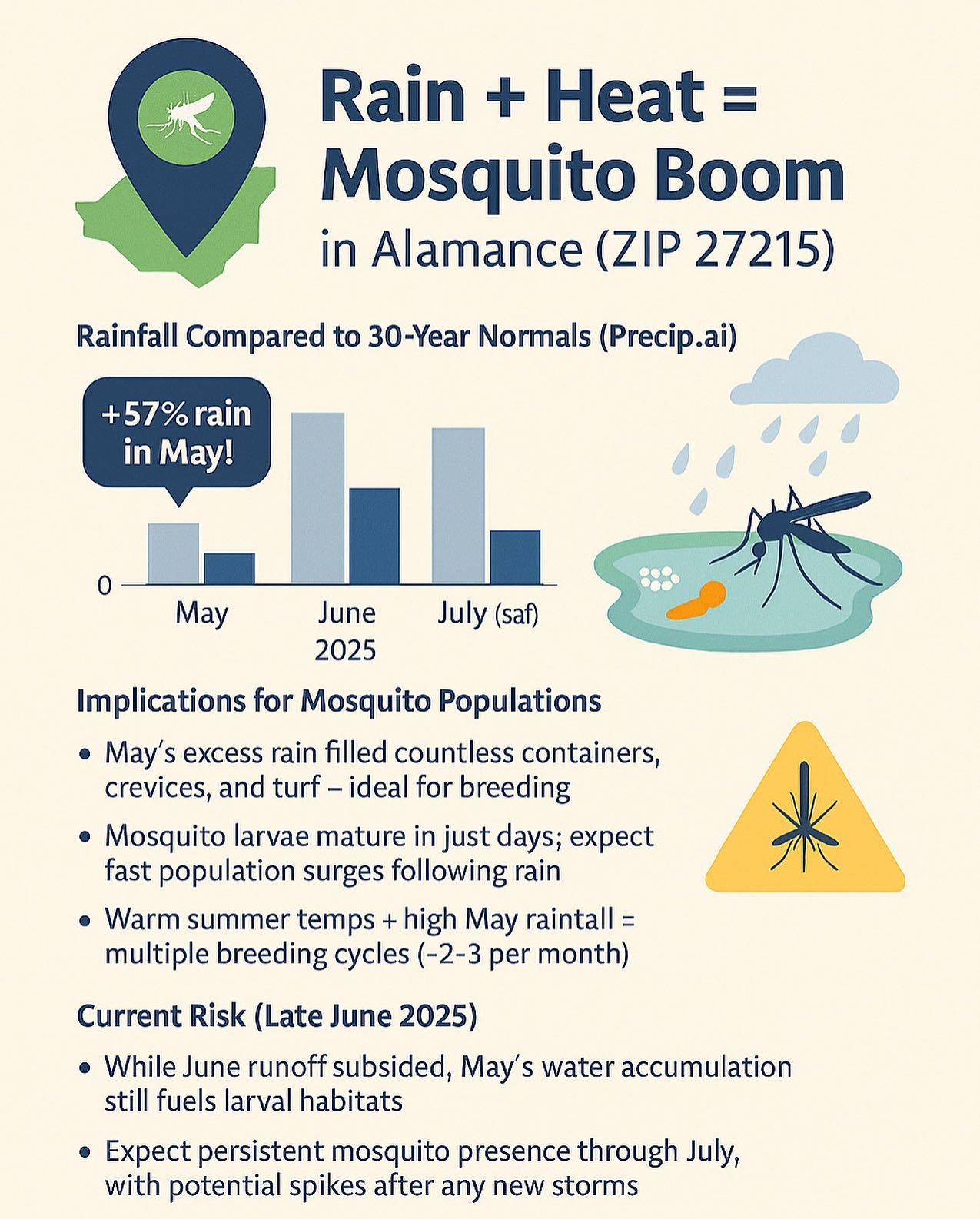 Rain + Heat = Mosquito Boom
in Alamance (ZIP 27215)

Rainfall Compared to 30-Year Normals (Precip.ai)

+57% rain in May!

0

May

June 2025

July (saf)

Implications for Mosquito Populations

• May's excess rain filled countless containers, crevices, and turf – ideal for breeding

• Mosquito larvae mature in just days; expect fast population surges following rain

• Warm summer temps + high May raintall = multiple breeding cycles (-2-3 per month)

Current Risk (Late June 2025)

• While June runoff subsided, May's water accumulation still fuels larval habitats

• Expect persistent mosquito presence through July, with potential spikes after any new storms